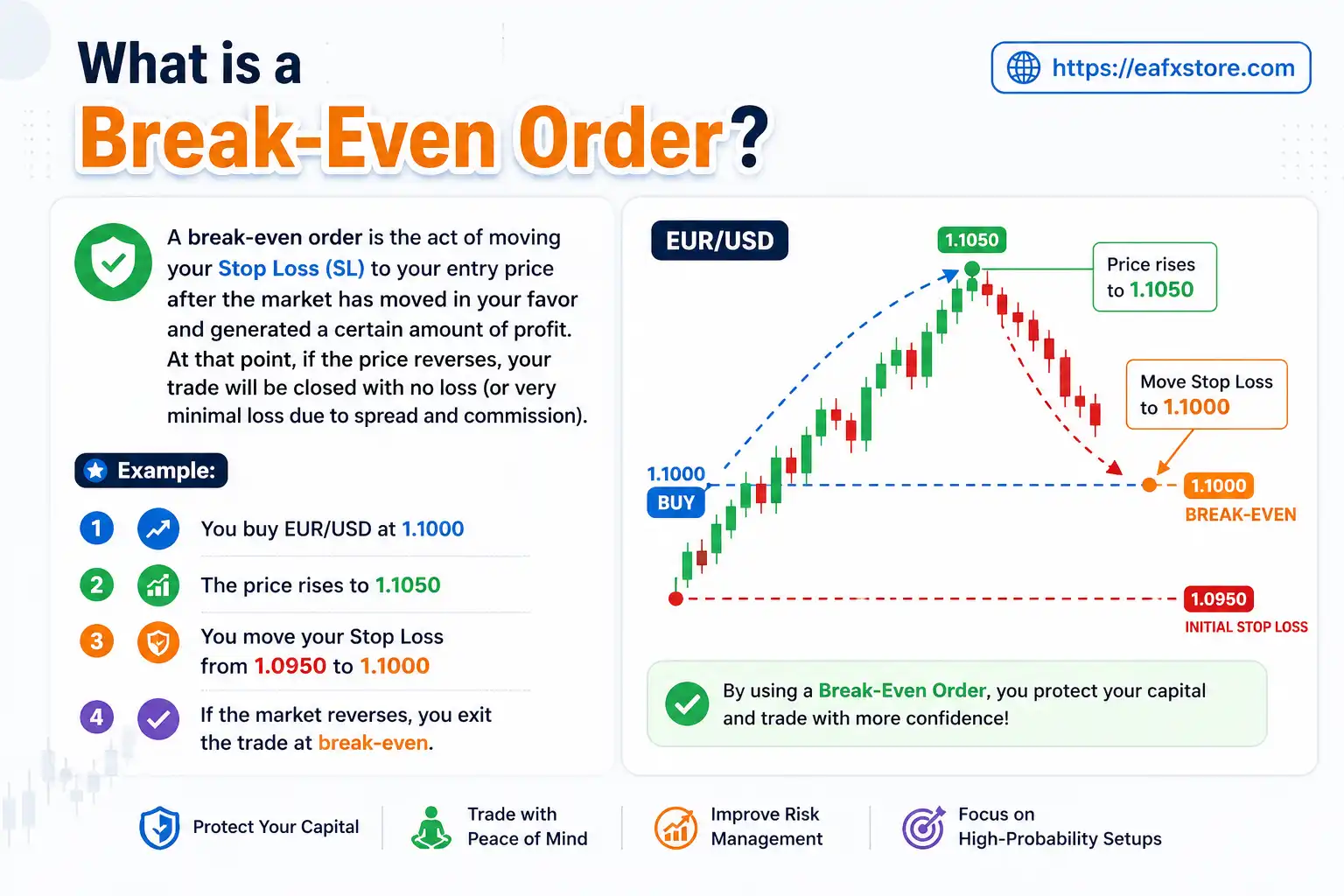 What is a
Break-Even Order?

https://eafxstore.com

A break-even order is the act of moving your Stop Loss (SL) to your entry price after the market has moved in your favor and generated a certain amount of profit. At that point, if the price reverses, your trade will be closed with no loss (or very minimal loss due to spread and commission).

Example:

1 You buy EUR/USD at 1.1000

2 The price rises to 1.1050

3 You move your Stop Loss from 1.0950 to 1.1000

4 If the market reverses, you exit the trade at break-even.

EUR/USD

1.1050

Price rises to 1.1050

Move Stop Loss to 1.1000

1.1000
BUY

1.1000
BREAK-EVEN

1.0950
INITIAL STOP LOSS

By using a Break-Even Order, you protect your capital and trade with more confidence!

Protect Your Capital

Trade with Peace of Mind

Improve Risk Management

Focus on High-Probability Setups